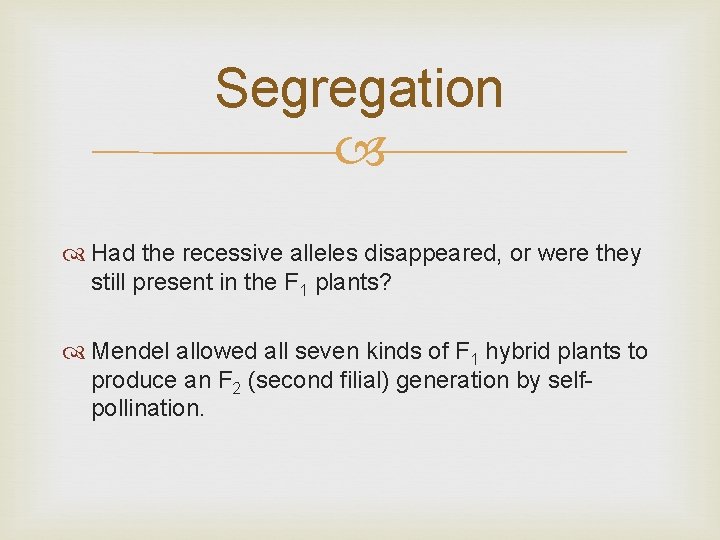 Segregation

Had the recessive alleles disappeared, or were they still present in the $F_1$ plants?

Mendel allowed all seven kinds of $F_1$ hybrid plants to produce an $F_2$ (second filial) generation by self-pollination.